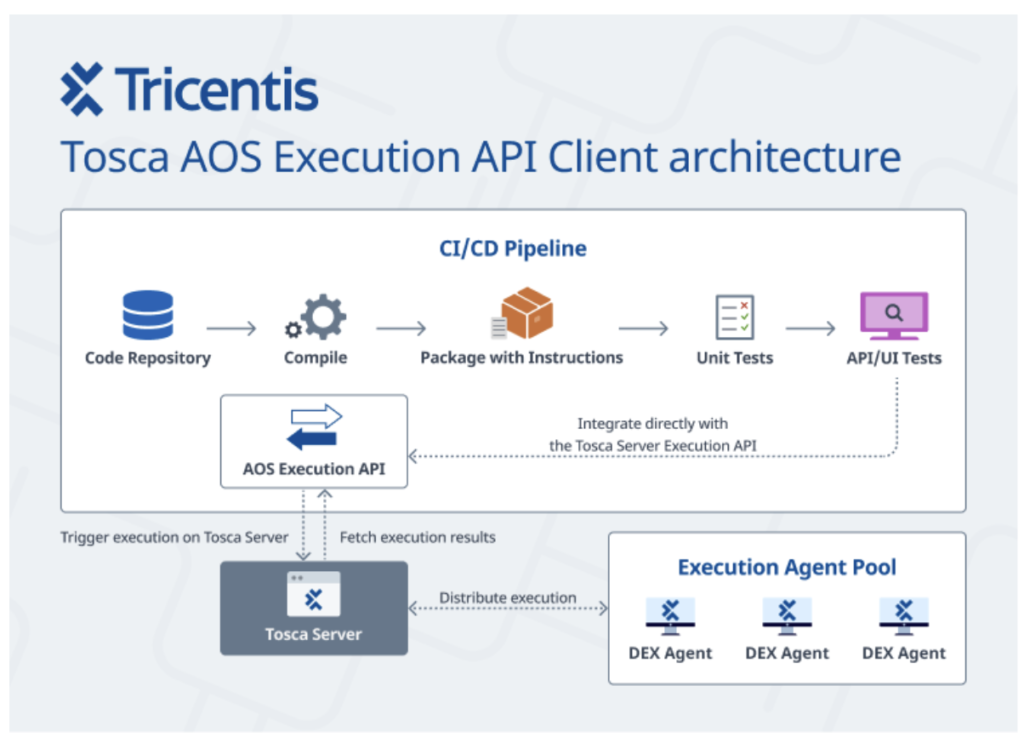 Tricentis

Tosca AOS Execution API Client architecture

CI/CD Pipeline

Code Repository

Compile

Package with Instructions

Unit Tests

API/UI Tests

Integrate directly with the Tosca Server Execution API

AOS Execution API

Trigger execution on Tosca Server

Fetch execution results

Tosca Server

Distribute execution

Execution Agent Pool

DEX Agent

DEX Agent

DEX Agent